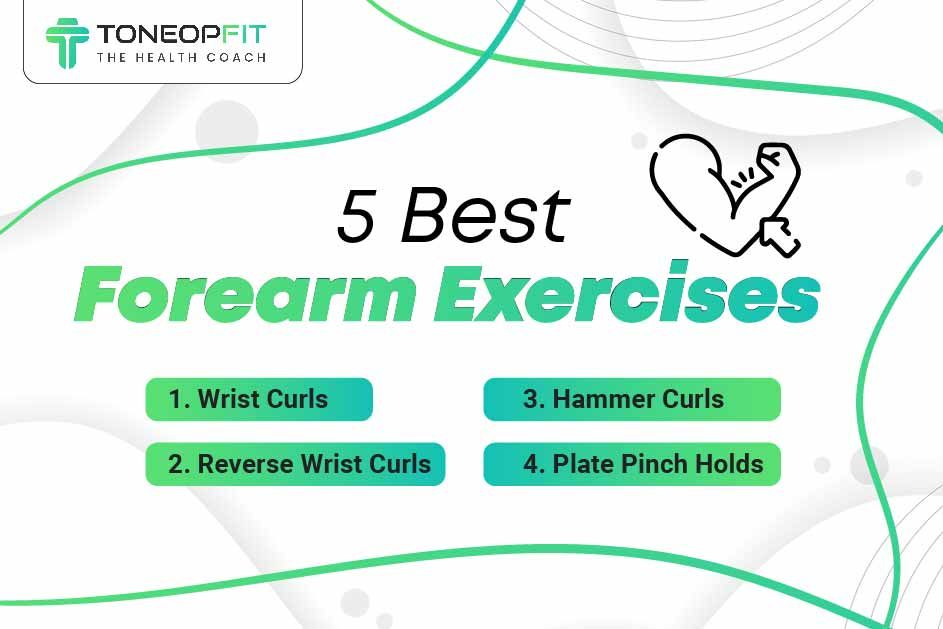 TONEOPFIT
THE HEALTH COACH

5 Best
Forearm Exercises

1. Wrist Curls

2. Reverse Wrist Curls

3. Hammer Curls

4. Plate Pinch Holds